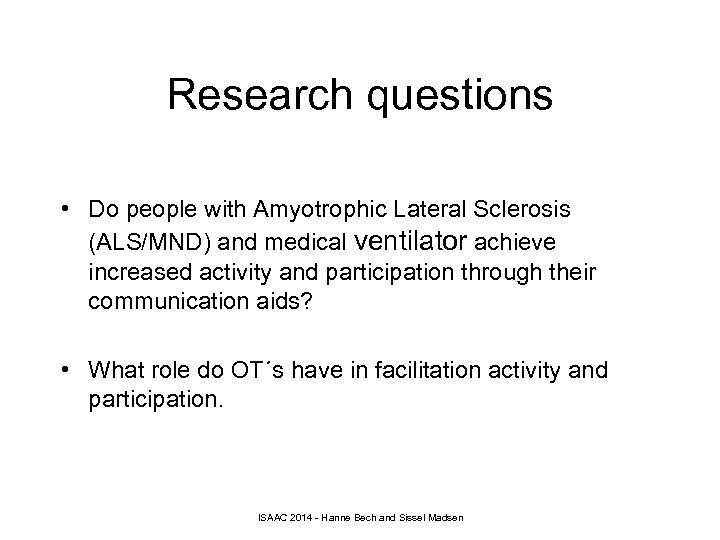 Research questions

• Do people with Amyotrophic Lateral Sclerosis (ALS/MND) and medical ventilator achieve increased activity and participation through their communication aids?

• What role do OT´s have in facilitation activity and participation.

ISAAC 2014 - Hanne Bech and Sissel Madsen